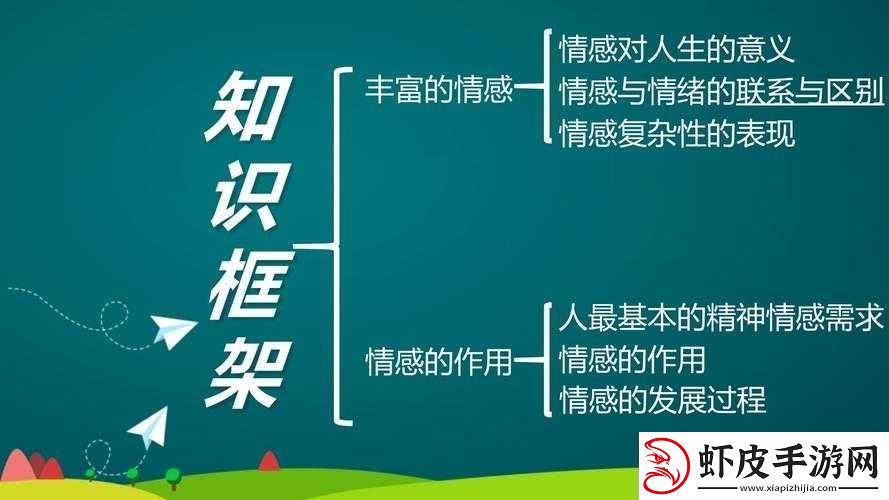 知识框架

丰富的情感

情感对人生的意义
情感与情绪的联系与区别
情感复杂性的表现

情感的作用

人最基本的精神情感需求
情感的作用
情感的发展过程

虾皮手游网
www.xiapizhijia.com